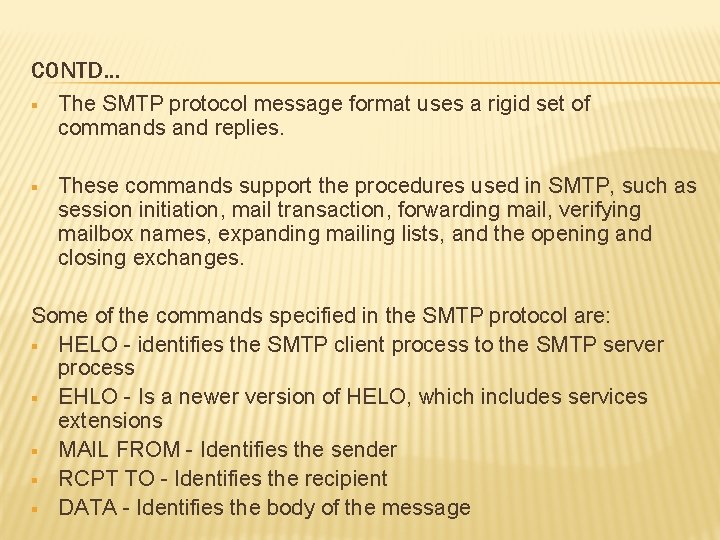 CONTD…

▪ The SMTP protocol message format uses a rigid set of commands and replies.

▪ These commands support the procedures used in SMTP, such as session initiation, mail transaction, forwarding mail, verifying mailbox names, expanding mailing lists, and the opening and closing exchanges.

Some of the commands specified in the SMTP protocol are:
▪ HELO - identifies the SMTP client process to the SMTP server process
▪ EHLO - Is a newer version of HELO, which includes services extensions
▪ MAIL FROM - Identifies the sender
▪ RCPT TO - Identifies the recipient
▪ DATA - Identifies the body of the message